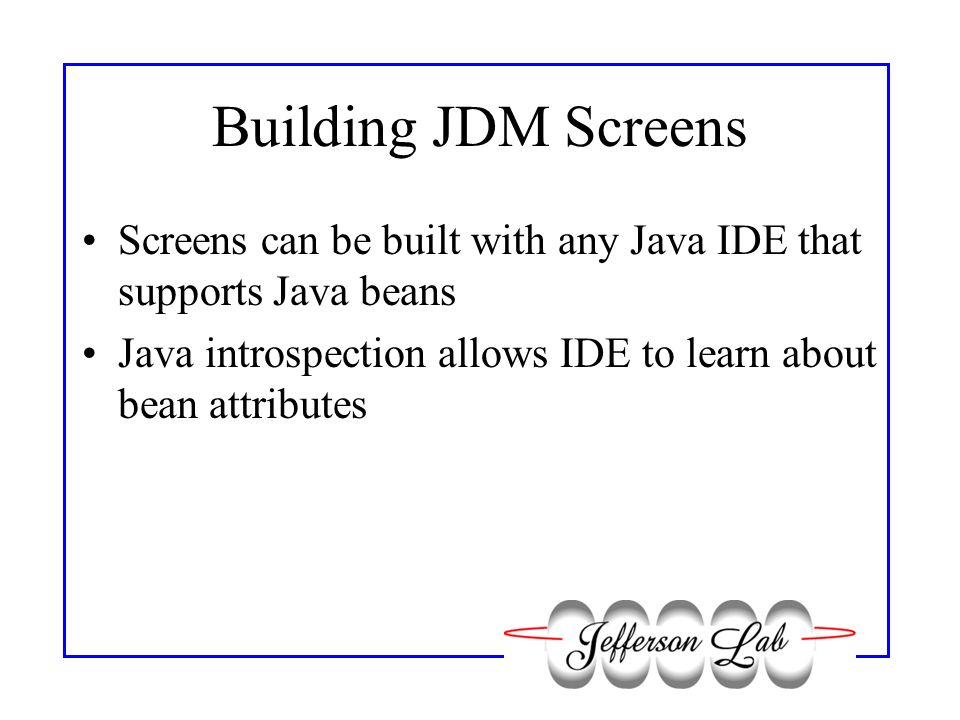 Building JDM Screens

• Screens can be built with any Java IDE that supports Java beans

• Java introspection allows IDE to learn about bean attributes

Jefferson Lab